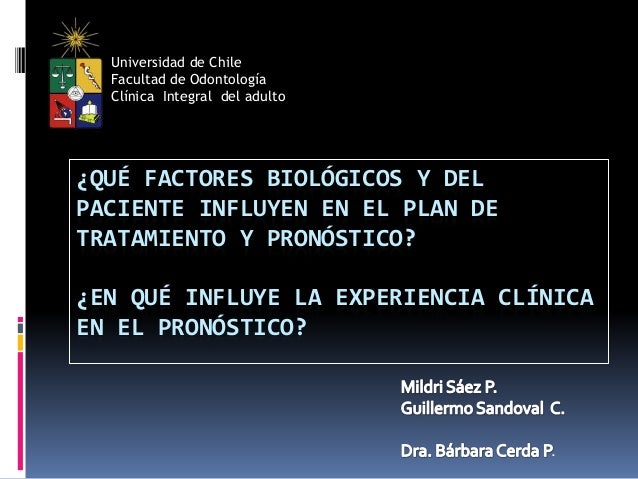 Universidad de Chile
Facultad de Odontología
Clínica Integral del adulto

¿QUÉ FACTORES BIOLÓGICOS Y DEL PACIENTE INFLUYEN EN EL PLAN DE TRATAMIENTO Y PRONÓSTICO?

¿EN QUÉ INFLUYE LA EXPERIENCIA CLÍNICA EN EL PRONÓSTICO?

Mildri Sáez P.
Guillermo Sandoval C.

Dra. Bárbara Cerda P.